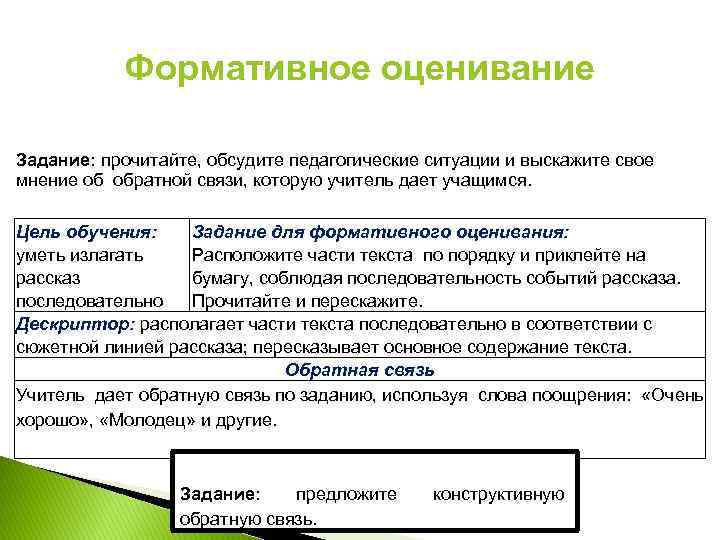 Формативное оценивание

Задание: прочитайте, обсудите педагогические ситуации и выскажите свое мнение об обратной связи, которую учитель дает учащимся.

| Цель обучения: уметь излагать рассказ последовательно | Задание для формативного оценивания: Расположите части текста по порядку и приклейте на бумагу, соблюдая последовательность событий рассказа. Прочитайте и перескажите. |
|---|---|
| Дескриптор: располагает части текста последовательно в соответствии с сюжетной линией рассказа; пересказывает основное содержание текста. | |
| Обратная связь | |
| Учитель дает обратную связь по заданию, используя слова поощрения: «Очень хорошо», «Молодец» и другие. | |

Задание: предложите конструктивную обратную связь.